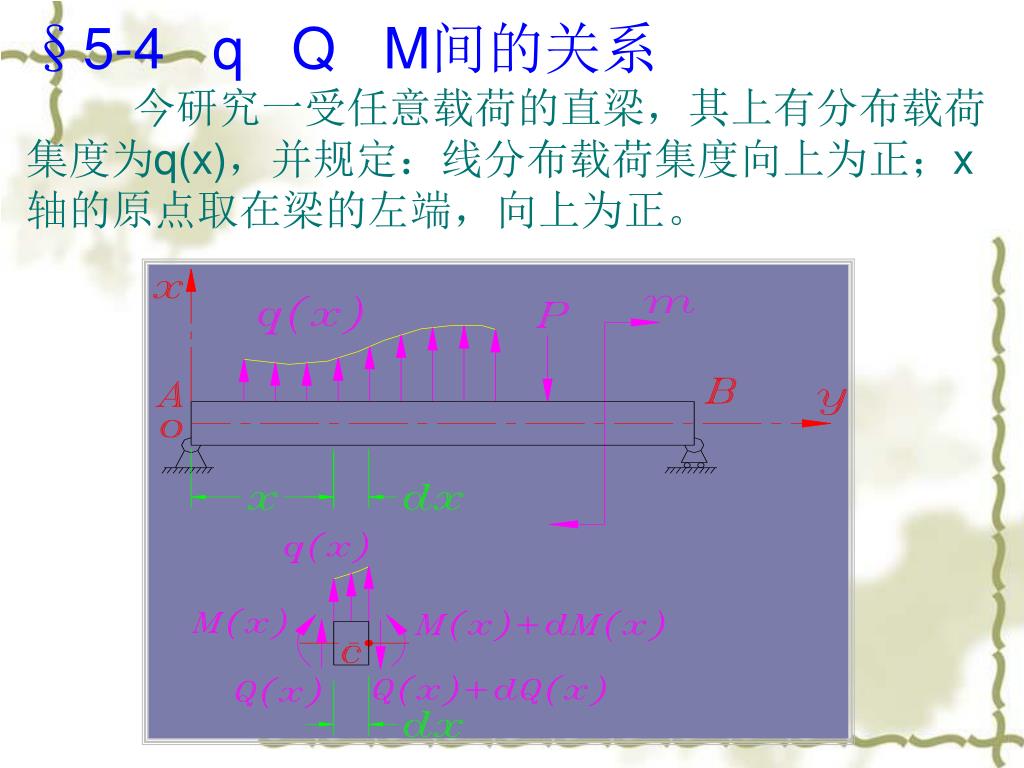 §5-4 q Q M间的关系

今研究一受任意载荷的直梁，其上有分布载荷集度为q(x)，并规定：线分布载荷集度向上为正；x轴的原点取在梁的左端，向上为正。

$x$
$q(x)$
$P$
$m$
$A$
$o$
$B$
$y$
$x$
$dx$
$q(x)$
$M(x)$
$M(x)+dM(x)$
$c$
$Q(x)$
$Q(x)+dQ(x)$
$dx$